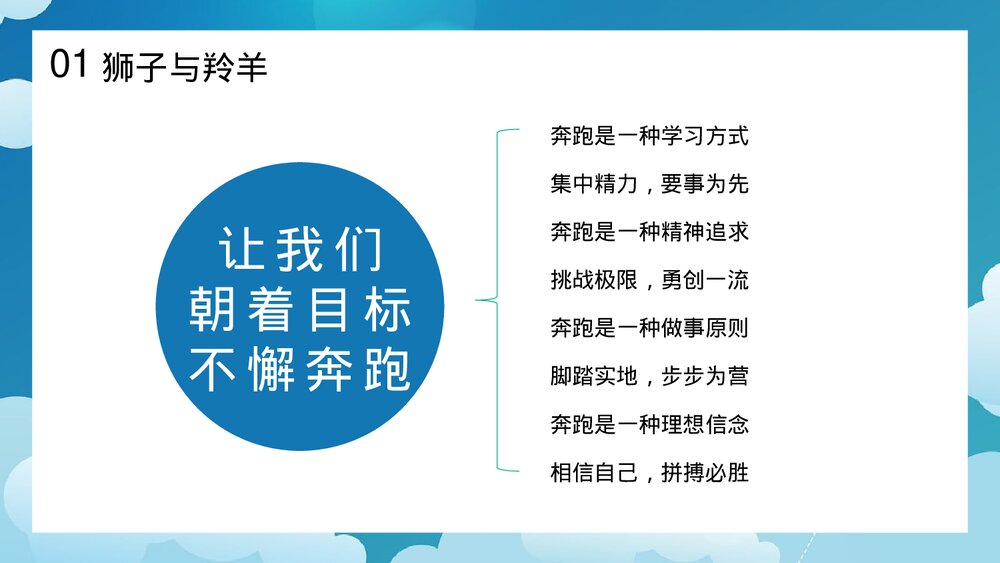 01 狮子与羚羊

让我们
朝着目标
不懈奔跑

奔跑是一种学习方式
集中精力，要事为先
奔跑是一种精神追求
挑战极限，勇创一流
奔跑是一种做事原则
脚踏实地，步步为营
奔跑是一种理想信念
相信自己，拼搏必胜